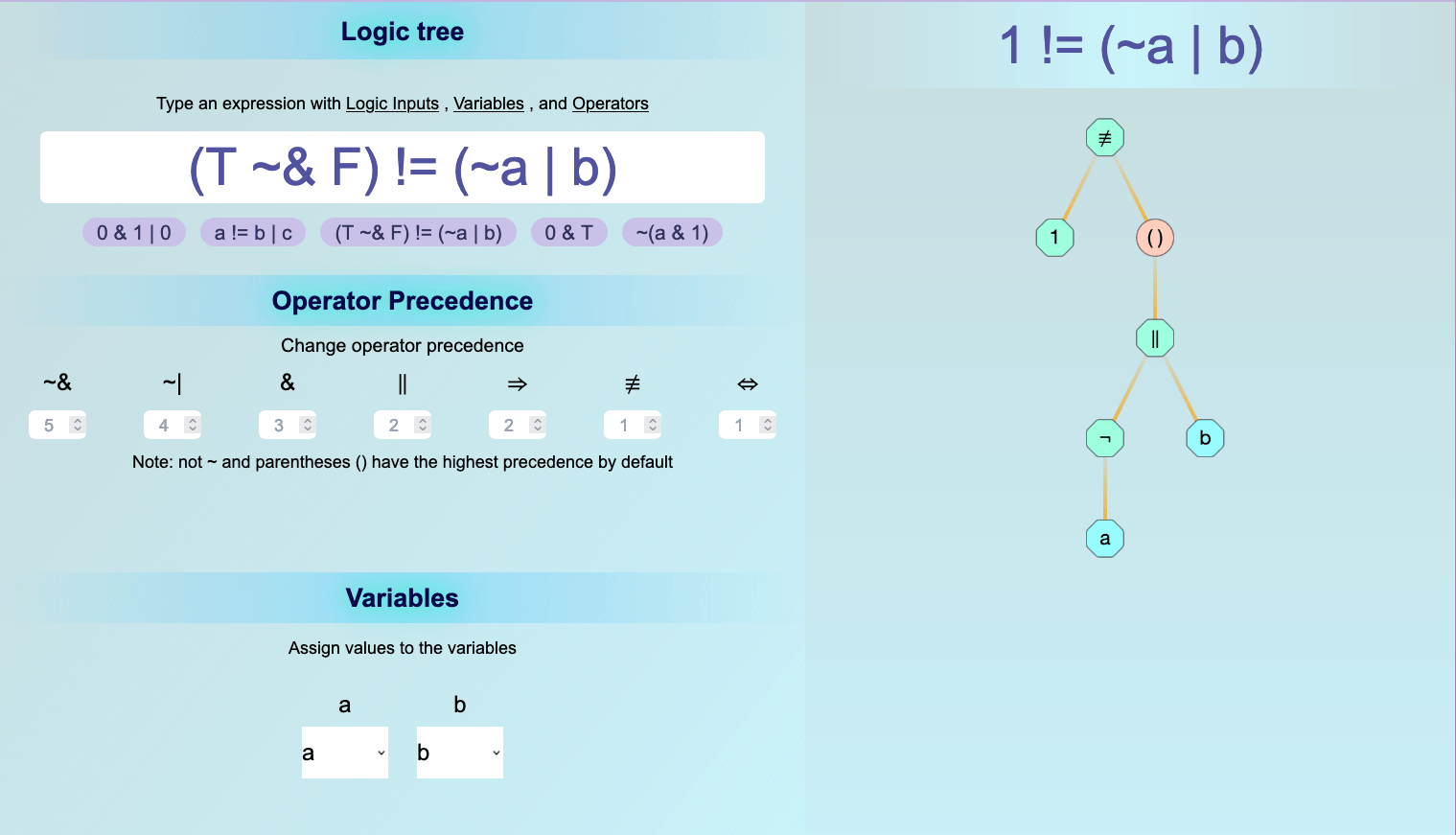 Logic tree

Type an expression with Logic Inputs , Variables , and Operators

(T ~& F) != (~a | b)

0 & 1 | 0

a != b | c

(T ~& F) != (~a | b)

0 & T

~(a & 1)

Operator Precedence

Change operator precedence

| ~& | ~\| | & | ‖ | ⇒ | ≢ | ⇔ |
|---|---|---|---|---|---|---|
| 5 | 4 | 3 | 2 | 2 | 1 | 1 |

Note: not ~ and parentheses () have the highest precedence by default

Variables

Assign values to the variables

a

b

a

b

1 != (~a | b)

≢

1

()

‖

¬

b

a